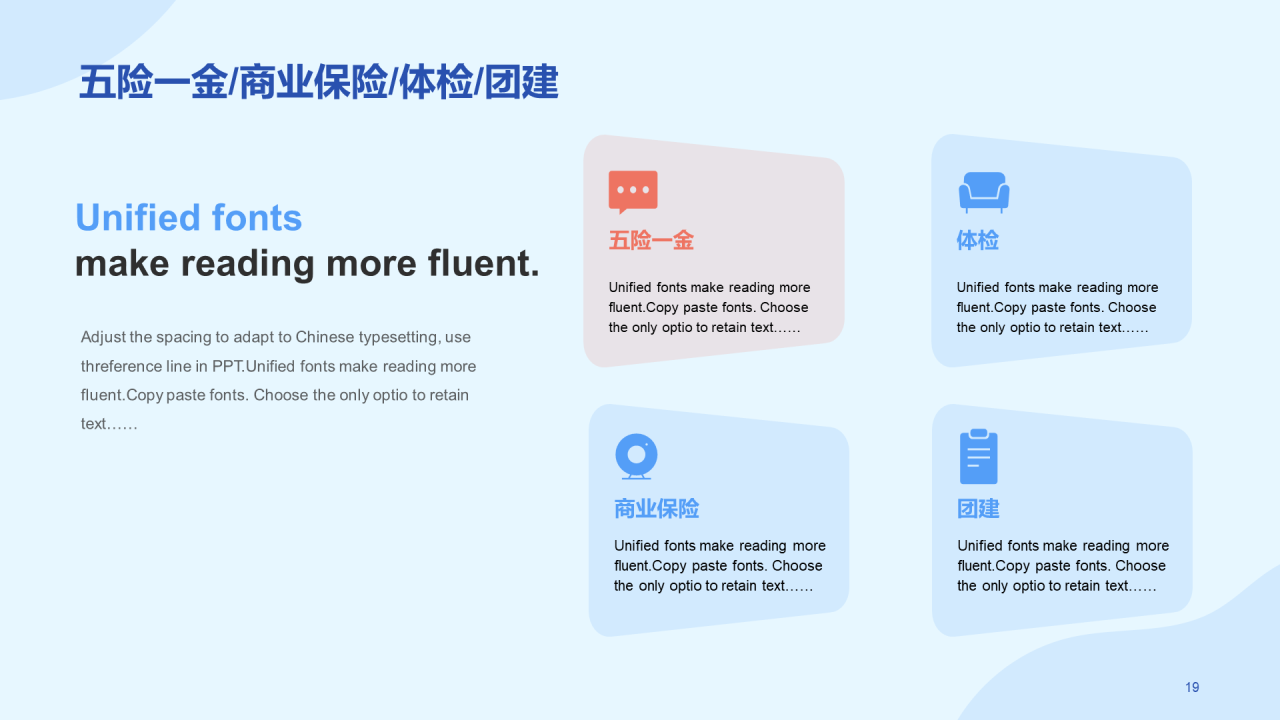 五险一金/商业保险/体检/团建

Unified fonts
make reading more fluent.

Adjust the spacing to adapt to Chinese typesetting, use threference line in PPT.Unified fonts make reading more fluent.Copy paste fonts. Choose the only optio to retain text……

五险一金

Unified fonts make reading more fluent.Copy paste fonts. Choose the only optio to retain text……

体检

Unified fonts make reading more fluent.Copy paste fonts. Choose the only optio to retain text……

商业保险

Unified fonts make reading more fluent.Copy paste fonts. Choose the only optio to retain text……

团建

Unified fonts make reading more fluent.Copy paste fonts. Choose the only optio to retain text……

19